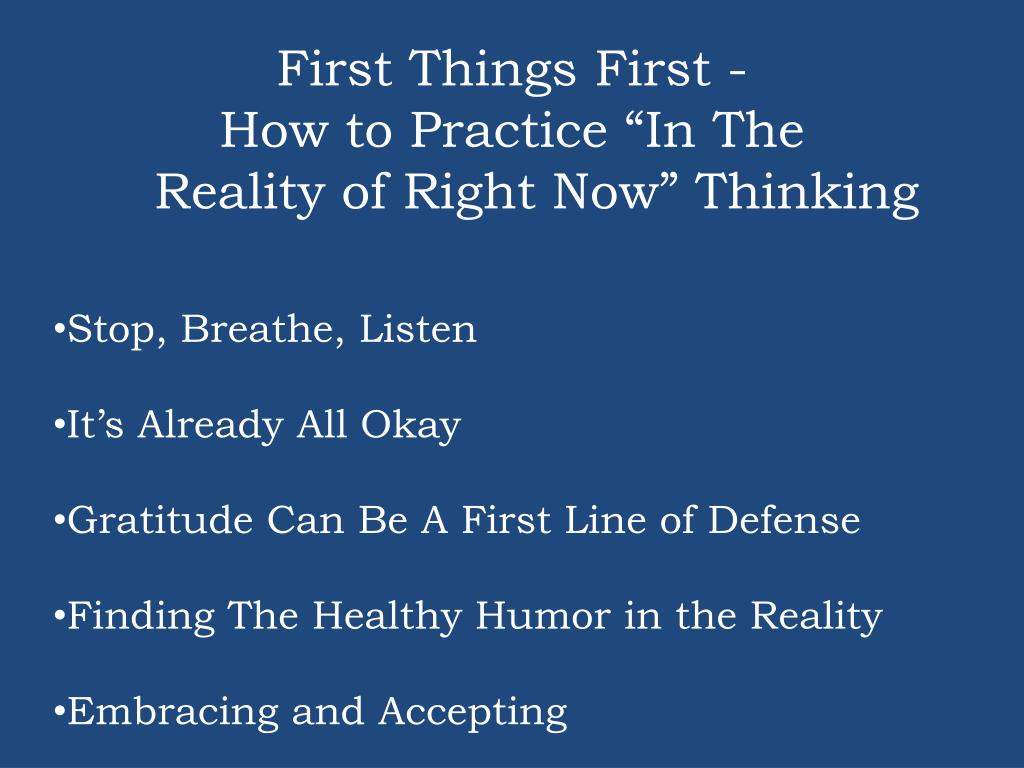 First Things First -
How to Practice “In The Reality of Right Now” Thinking

•Stop, Breathe, Listen

•It’s Already All Okay

•Gratitude Can Be A First Line of Defense

•Finding The Healthy Humor in the Reality

•Embracing and Accepting